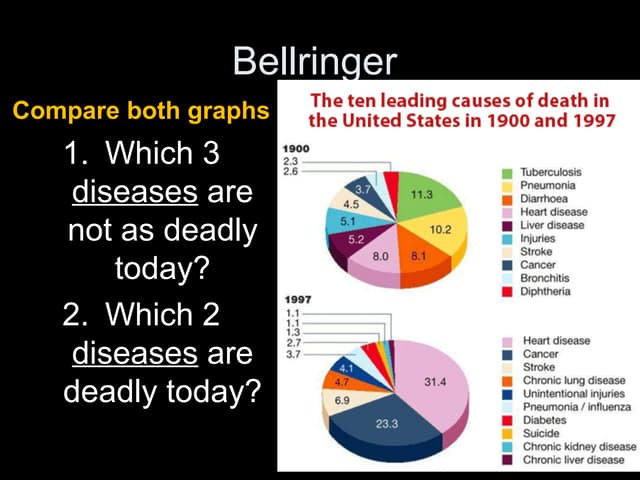 Bellringer

Compare both graphs

1. Which 3 diseases are not as deadly today?

2. Which 2 diseases are deadly today?

The ten leading causes of death in the United States in 1900 and 1997

1900

2.3
2.6
3.7
4.5
5.1
5.2
8.0
8.1
10.2
11.3

Tuberculosis
Pneumonia
Diarrhoea
Heart disease
Liver disease
Injuries
Stroke
Cancer
Bronchitis
Diphtheria

1997

1.1
1.1
1.3
2.7
3.7
4.1
4.7
6.9
23.3
31.4

Heart disease
Cancer
Stroke
Chronic lung disease
Unintentional injuries
Pneumonia / influenza
Diabetes
Suicide
Chronic kidney disease
Chronic liver disease